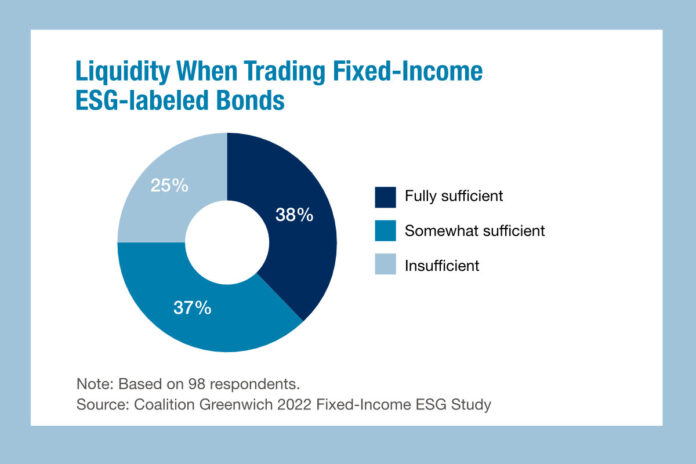 Liquidity When Trading Fixed-Income ESG-labeled Bonds

25%

38%

37%

Fully sufficient

Somewhat sufficient

Insufficient

Note: Based on 98 respondents.
Source: Coalition Greenwich 2022 Fixed-Income ESG Study